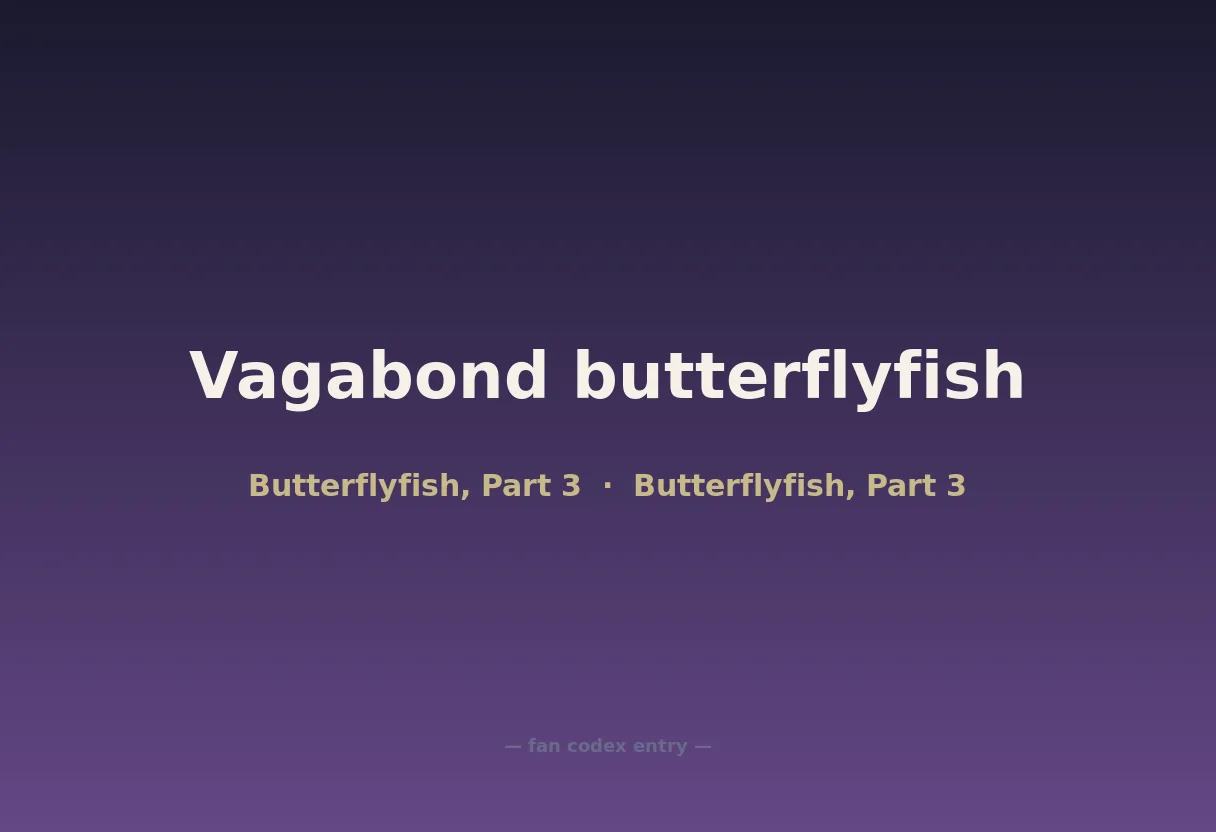 Vagabond butterflyfish

Butterflyfish, Part 3 · Butterflyfish, Part 3

— fan codex entry —